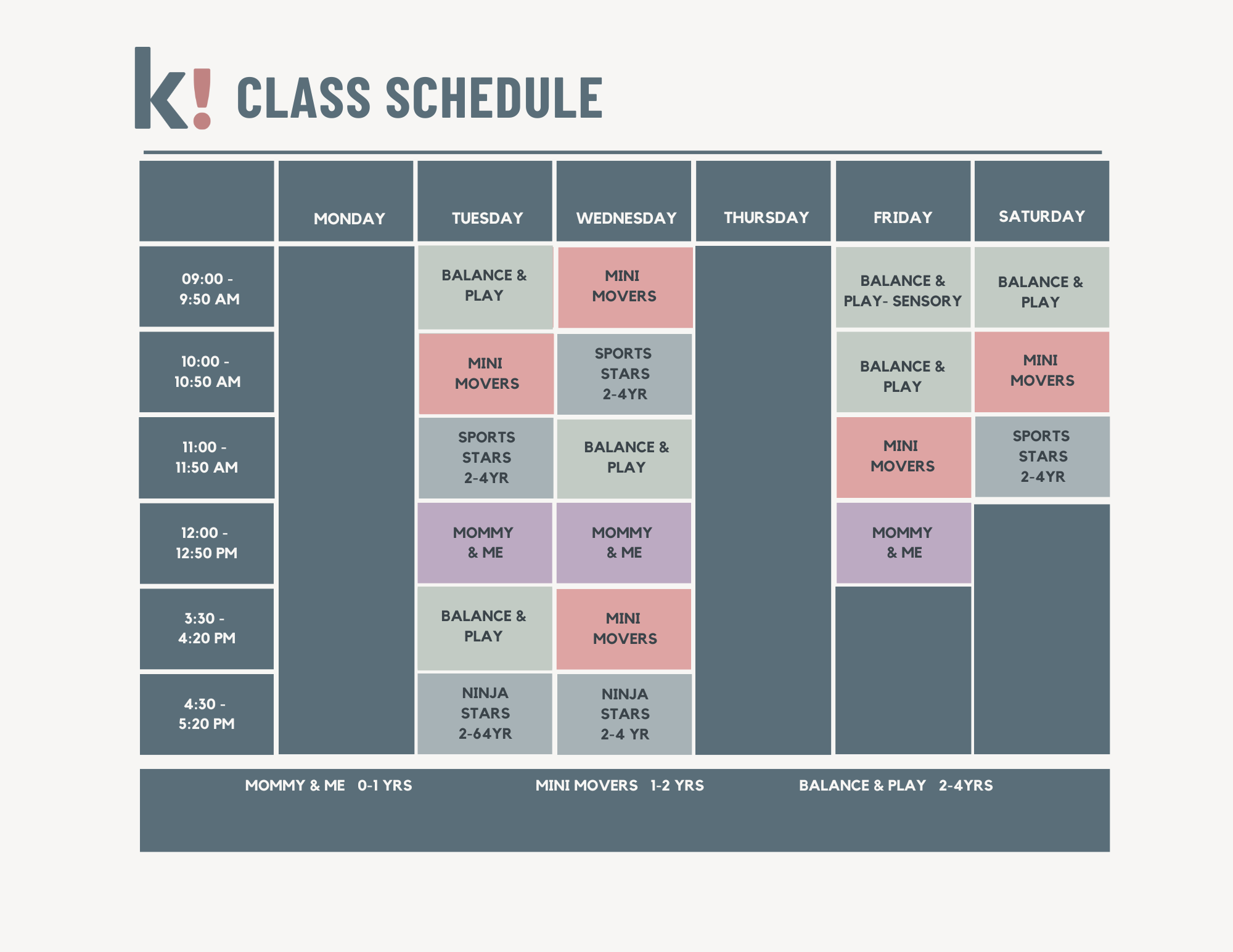 k! CLASS SCHEDULE

| | MONDAY | TUESDAY | WEDNESDAY | THURSDAY | FRIDAY | SATURDAY |
|---|---|---|---|---|---|---|
| 09:00 - 9:50 AM | | BALANCE & PLAY | MINI MOVERS | | BALANCE & PLAY- SENSORY | BALANCE & PLAY |
| 10:00 - 10:50 AM | | MINI MOVERS | SPORTS STARS 2-4YR | | BALANCE & PLAY | MINI MOVERS |
| 11:00 - 11:50 AM | | SPORTS STARS 2-4YR | BALANCE & PLAY | | MINI MOVERS | SPORTS STARS 2-4YR |
| 12:00 - 12:50 PM | | MOMMY & ME | MOMMY & ME | | MOMMY & ME | |
| 3:30 - 4:20 PM | | BALANCE & PLAY | MINI MOVERS | | | |
| 4:30 - 5:20 PM | | NINJA STARS 2-64YR | NINJA STARS 2-4 YR | | | |

MOMMY & ME 0-1 YRS MINI MOVERS 1-2 YRS BALANCE & PLAY 2-4YRS